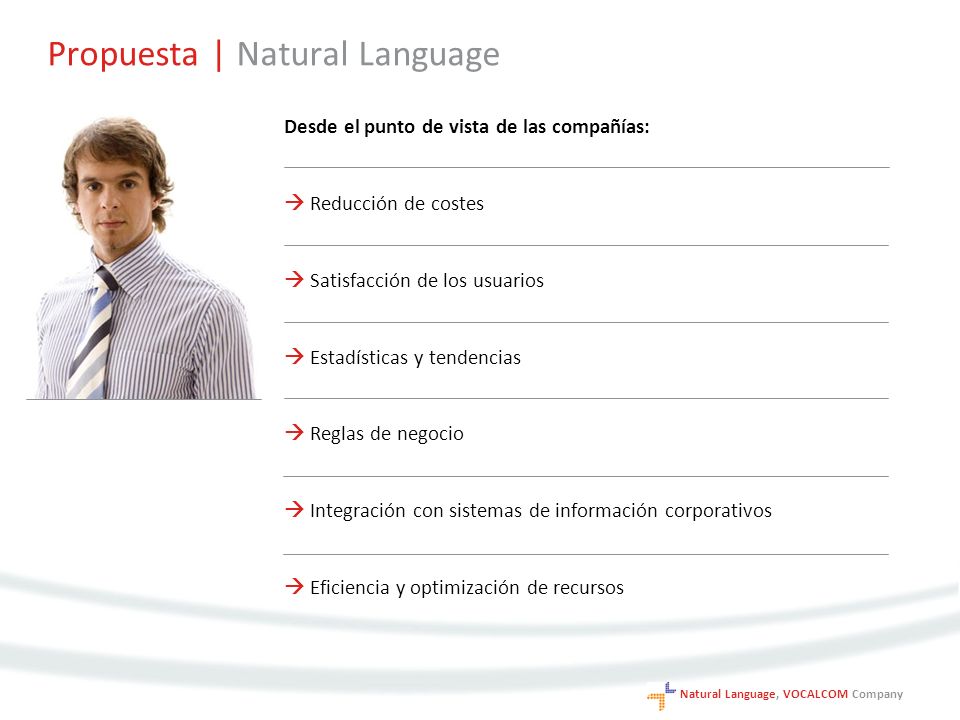 Propuesta | Natural Language

Desde el punto de vista de las compañías:

→ Reducción de costes

→ Satisfacción de los usuarios

→ Estadísticas y tendencias

→ Reglas de negocio

→ Integración con sistemas de información corporativos

→ Eficiencia y optimización de recursos

Natural Language, VOCALCOM Company